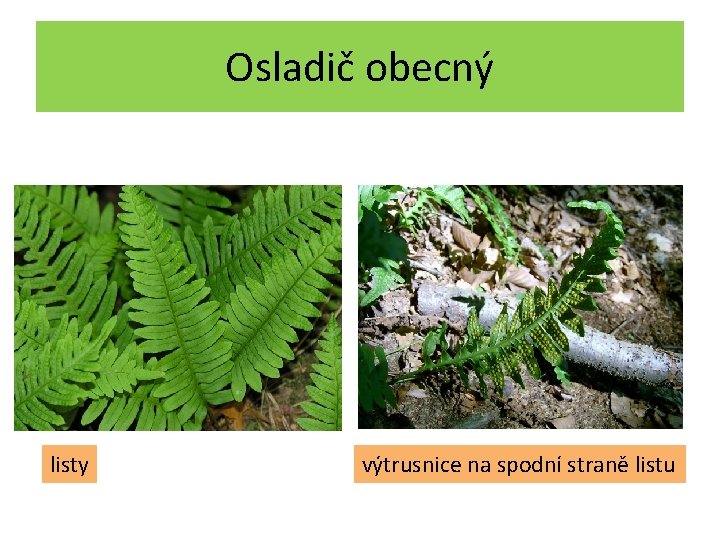 Osladič obecný

listy

výtrusnice na spodní straně listu